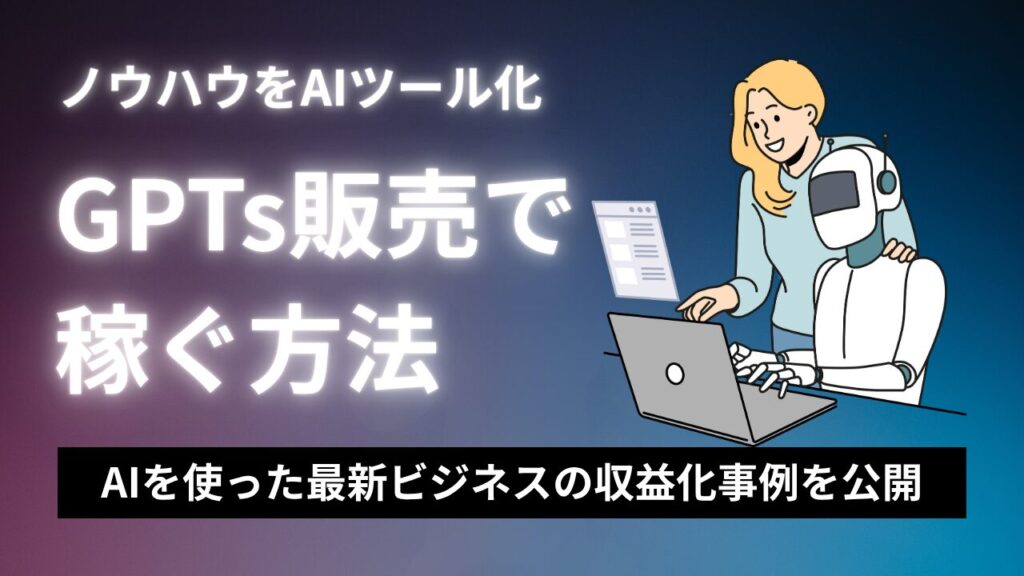 ノウハウをAIツール化

GPTs販売で稼ぐ方法

AIを使った最新ビジネスの収益化事例を公開